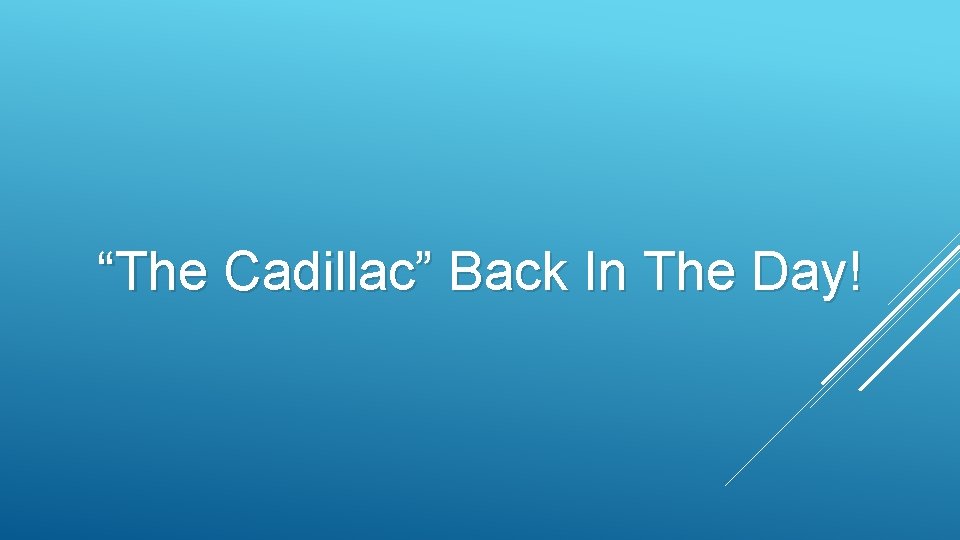 “The Cadillac” Back In The Day!